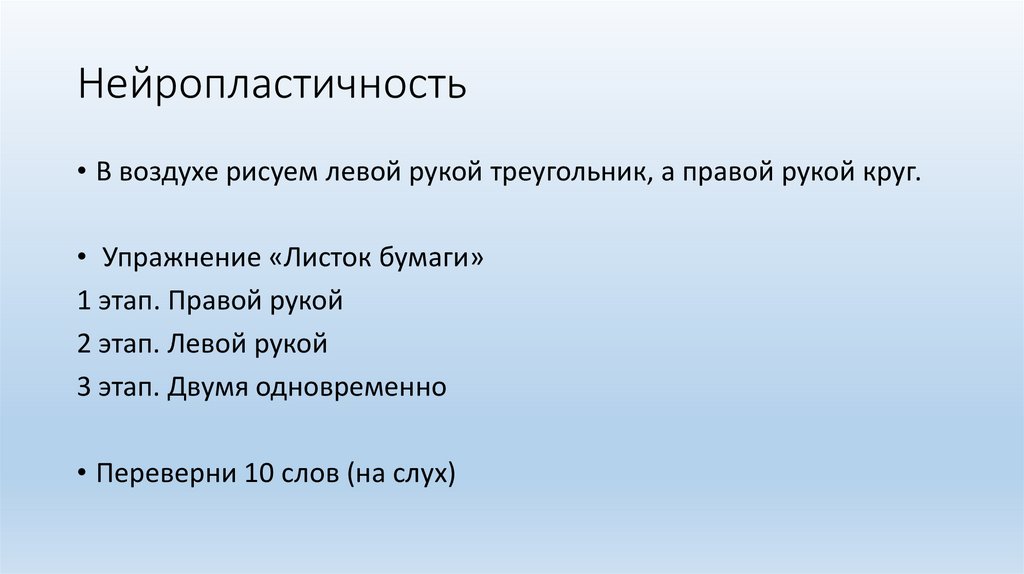 Нейропластичность

• В воздухе рисуем левой рукой треугольник, а правой рукой круг.

• Упражнение «Листок бумаги»
1 этап. Правой рукой
2 этап. Левой рукой
3 этап. Двумя одновременно

• Переверни 10 слов (на слух)